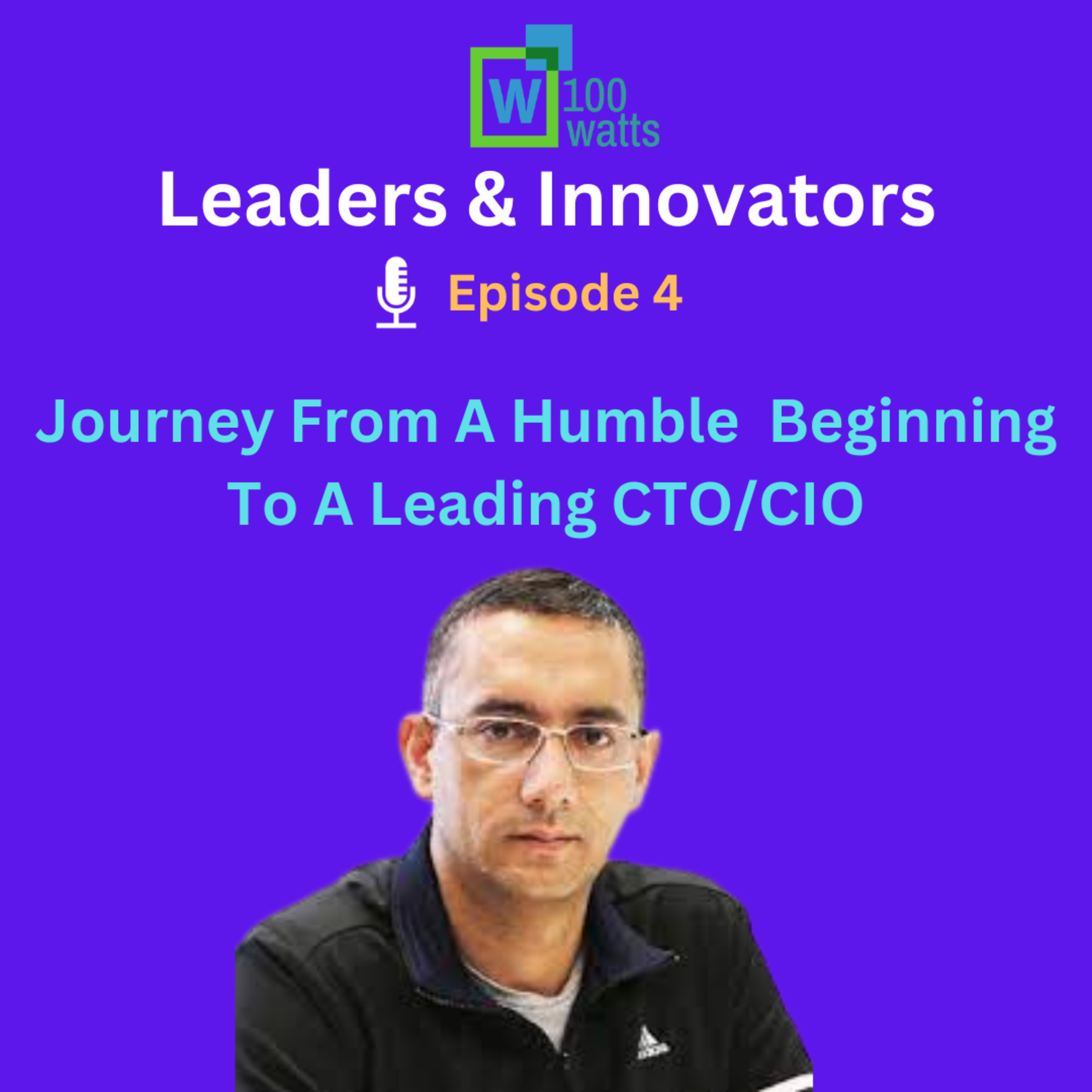 W 100 watts

Leaders & Innovators

Episode 4

Journey From A Humble Beginning To A Leading CTO/CIO